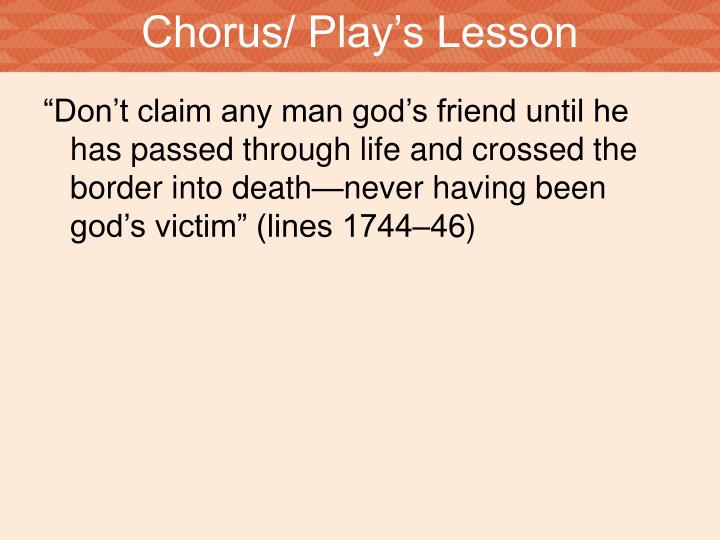 Chorus/ Play’s Lesson

“Don’t claim any man god’s friend until he has passed through life and crossed the border into death—never having been god’s victim” (lines 1744–46)